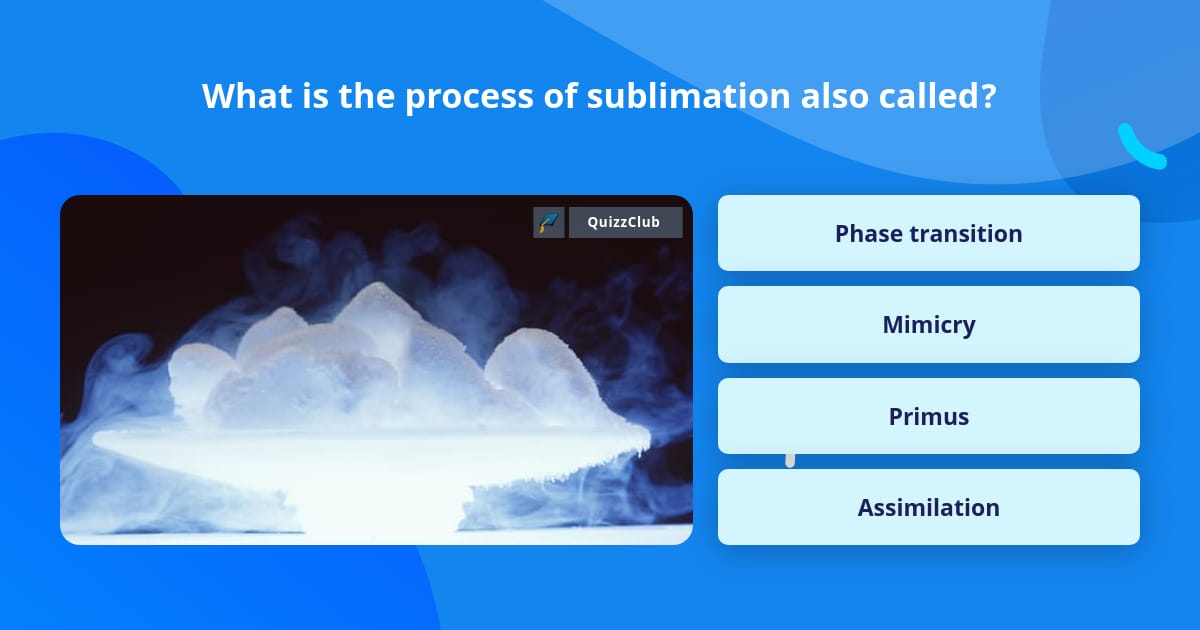 What is the process of sublimation also called?

QuizzClub

Phase transition

Mimicry

Primus

Assimilation